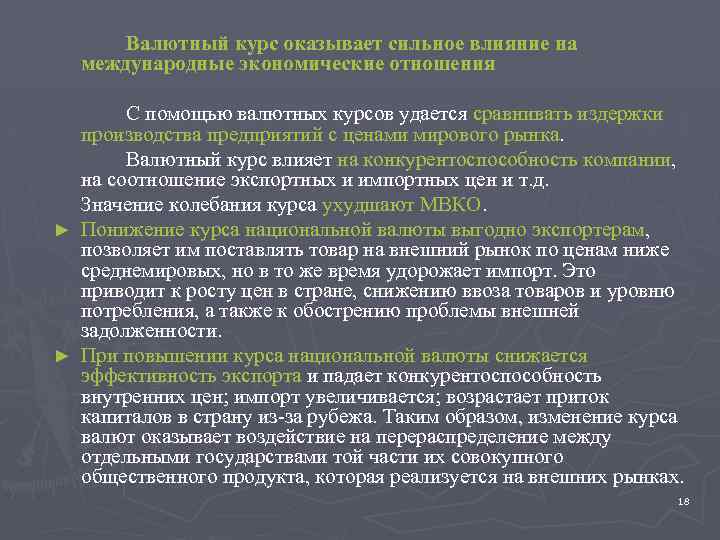 Валютный курс оказывает сильное влияние на международные экономические отношения

С помощью валютных курсов удается сравнивать издержки производства предприятий с ценами мирового рынка.

Валютный курс влияет на конкурентоспособность компании, на соотношение экспортных и импортных цен и т.д.

Значение колебания курса ухудшают МВКО.

► Понижение курса национальной валюты выгодно экспортерам, позволяет им поставлять товар на внешний рынок по ценам ниже среднемировых, но в то же время удорожает импорт. Это приводит к росту цен в стране, снижению ввоза товаров и уровню потребления, а также к обострению проблемы внешней задолженности.

► При повышении курса национальной валюты снижается эффективность экспорта и падает конкурентоспособность внутренних цен; импорт увеличивается; возрастает приток капиталов в страну из-за рубежа. Таким образом, изменение курса валют оказывает воздействие на перераспределение между отдельными государствами той части их совокупного общественного продукта, которая реализуется на внешних рынках.

18